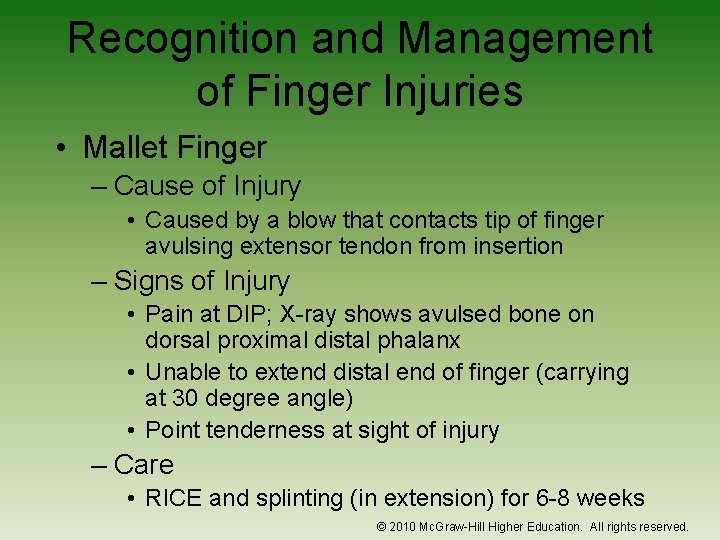 Recognition and Management of Finger Injuries

• Mallet Finger
– Cause of Injury
• Caused by a blow that contacts tip of finger avulsing extensor tendon from insertion
– Signs of Injury
• Pain at DIP; X-ray shows avulsed bone on dorsal proximal distal phalanx
• Unable to extend distal end of finger (carrying at 30 degree angle)
• Point tenderness at sight of injury
– Care
• RICE and splinting (in extension) for 6-8 weeks

© 2010 McGraw-Hill Higher Education. All rights reserved.